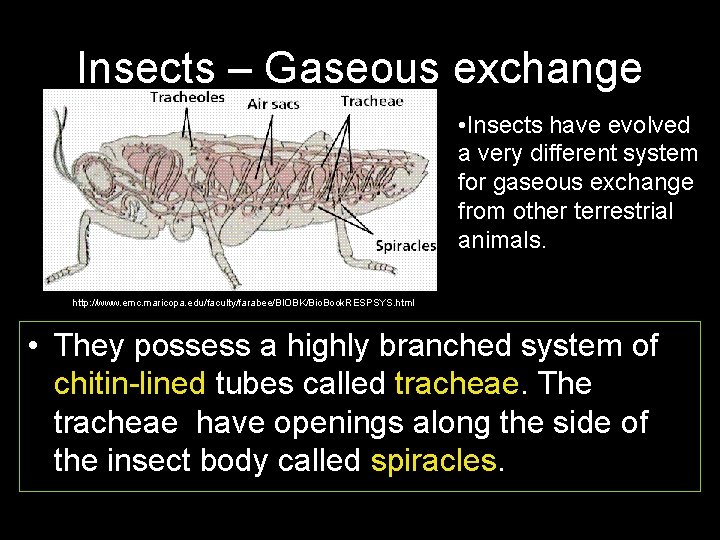 Insects – Gaseous exchange

Tracheoles
Air sacs
Tracheae
Spiracles

•Insects have evolved a very different system for gaseous exchange from other terrestrial animals.

http://www.emc.maricopa.edu/faculty/farabee/BIOBK/BioBookRESPSYS.html

• They possess a highly branched system of chitin-lined tubes called tracheae. The tracheae have openings along the side of the insect body called spiracles.